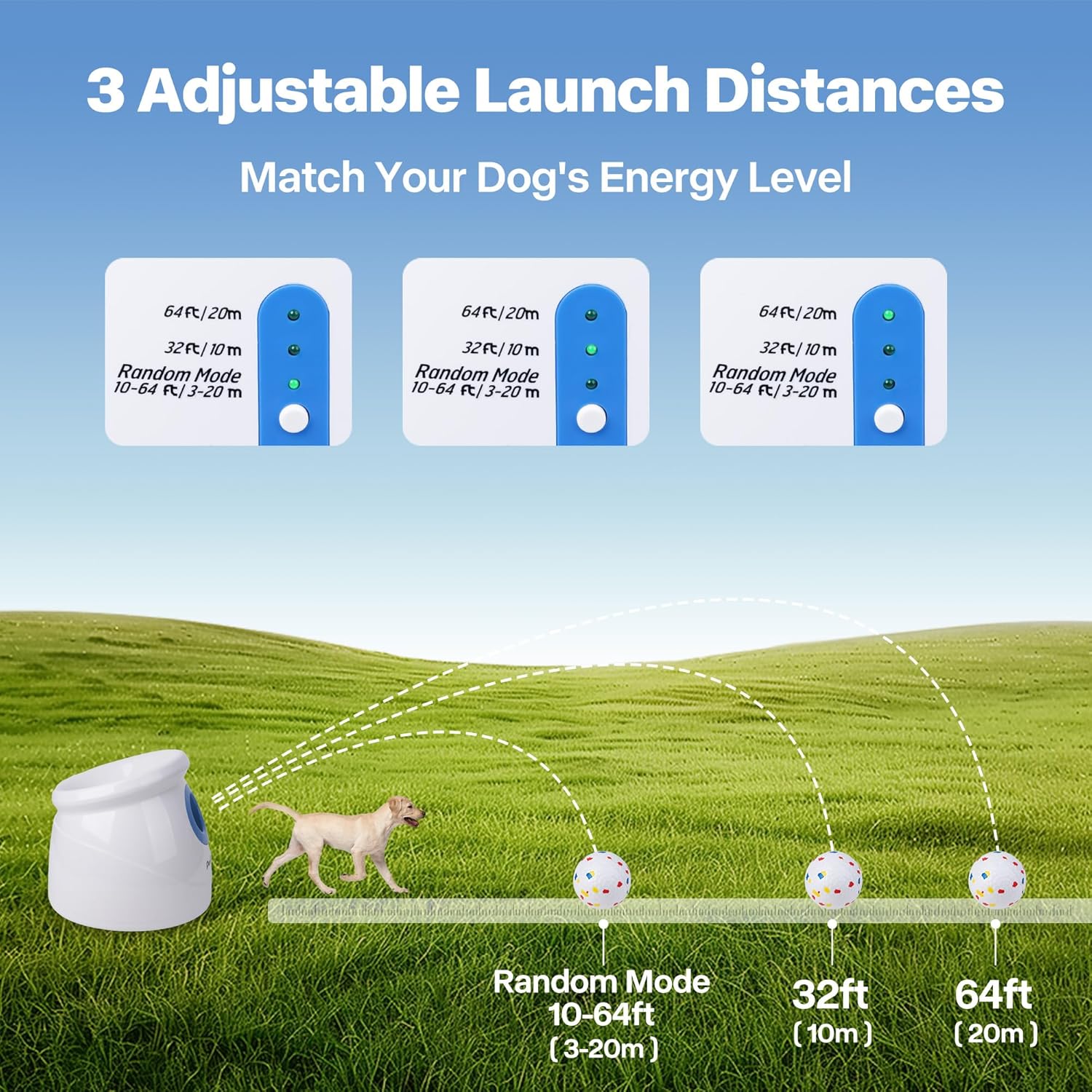 3 Adjustable Launch Distances

Match Your Dog's Energy Level

64ft/20m
32ft/10m
Random Mode
10-64 ft/3-20 m

64ft/20m
32ft/10m
Random Mode
10-64 ft/3-20 m

64ft/20m
32ft/10m
Random Mode
10-64 ft/3-20 m

Random Mode
10-64ft
(3-20m)

32ft
(10m)

64ft
(20m)